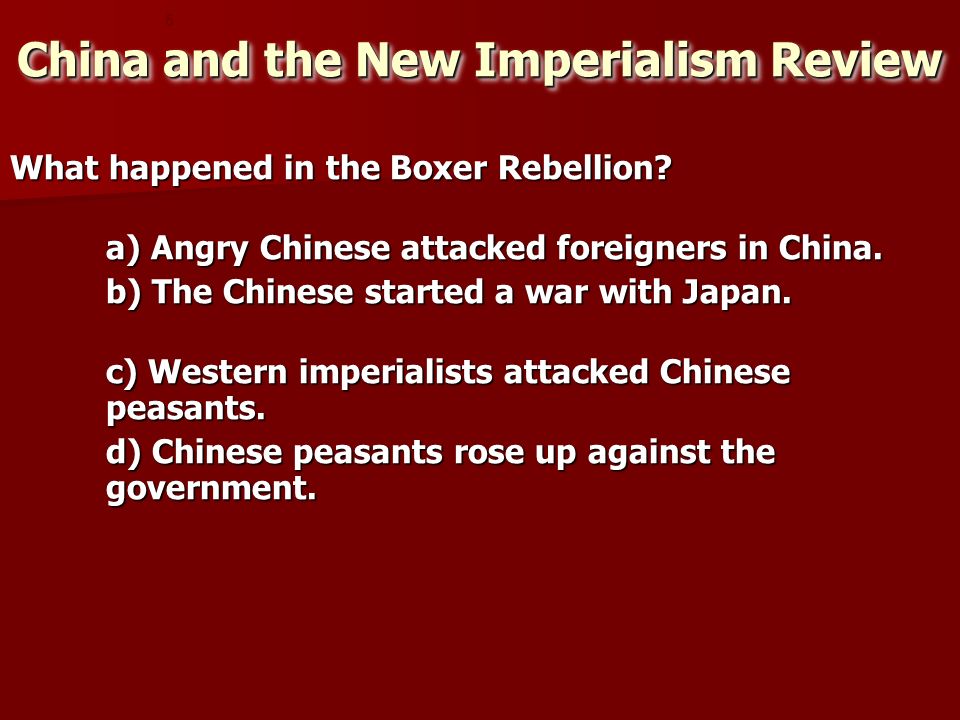 China and the New Imperialism Review

What happened in the Boxer Rebellion?

a) Angry Chinese attacked foreigners in China.
b) The Chinese started a war with Japan.

c) Western imperialists attacked Chinese peasants.
d) Chinese peasants rose up against the government.